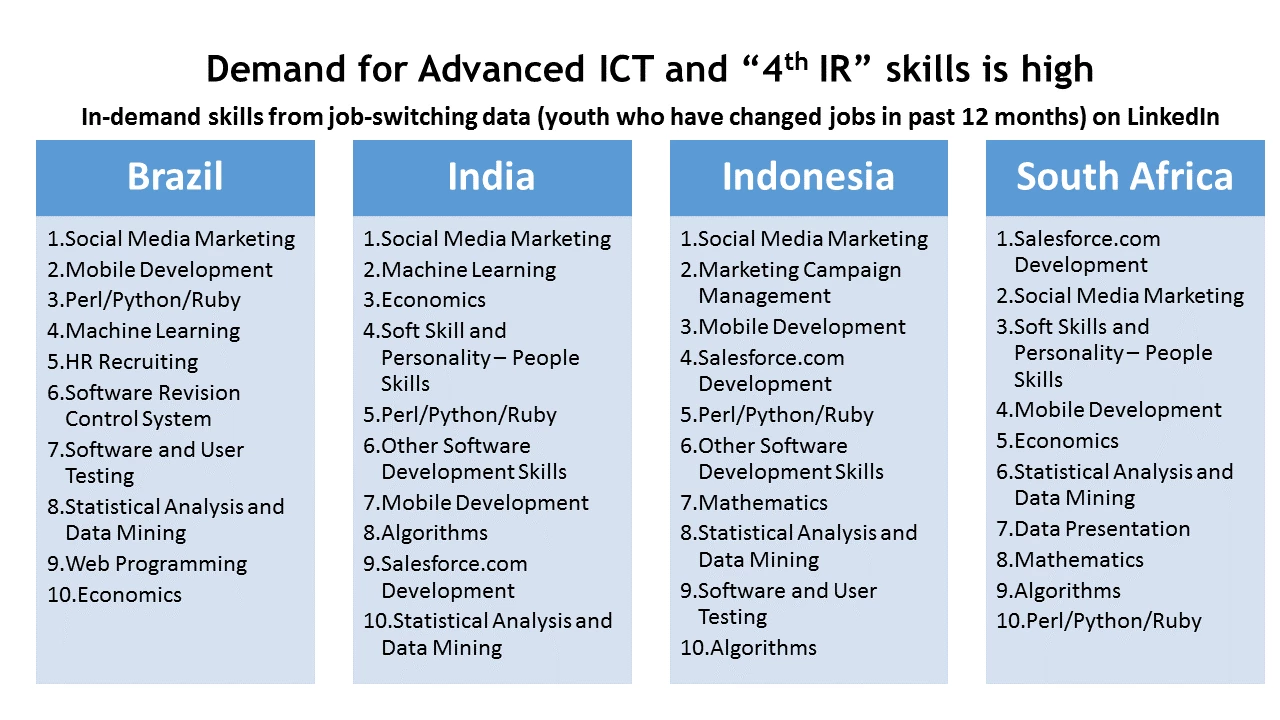 Demand for Advanced ICT and “4$^{th}$ IR” skills is high

In-demand skills from job-switching data (youth who have changed jobs in past 12 months) on LinkedIn

Brazil

1.Social Media Marketing
2.Mobile Development
3.Perl/Python/Ruby
4.Machine Learning
5.HR Recruiting
6.Software Revision Control System
7.Software and User Testing
8.Statistical Analysis and Data Mining
9.Web Programming
10.Economics

India

1.Social Media Marketing
2.Machine Learning
3.Economics
4.Soft Skill and Personality – People Skills
5.Perl/Python/Ruby
6.Other Software Development Skills
7.Mobile Development
8.Algorithms
9.Salesforce.com Development
10.Statistical Analysis and Data Mining

Indonesia

1.Social Media Marketing
2.Marketing Campaign Management
3.Mobile Development
4.Salesforce.com Development
5.Perl/Python/Ruby
6.Other Software Development Skills
7.Mathematics
8.Statistical Analysis and Data Mining
9.Software and User Testing
10.Algorithms

South Africa

1.Salesforce.com Development
2.Social Media Marketing
3.Soft Skills and Personality – People Skills
4.Mobile Development
5.Economics
6.Statistical Analysis and Data Mining
7.Data Presentation
8.Mathematics
9.Algorithms
10.Perl/Python/Ruby